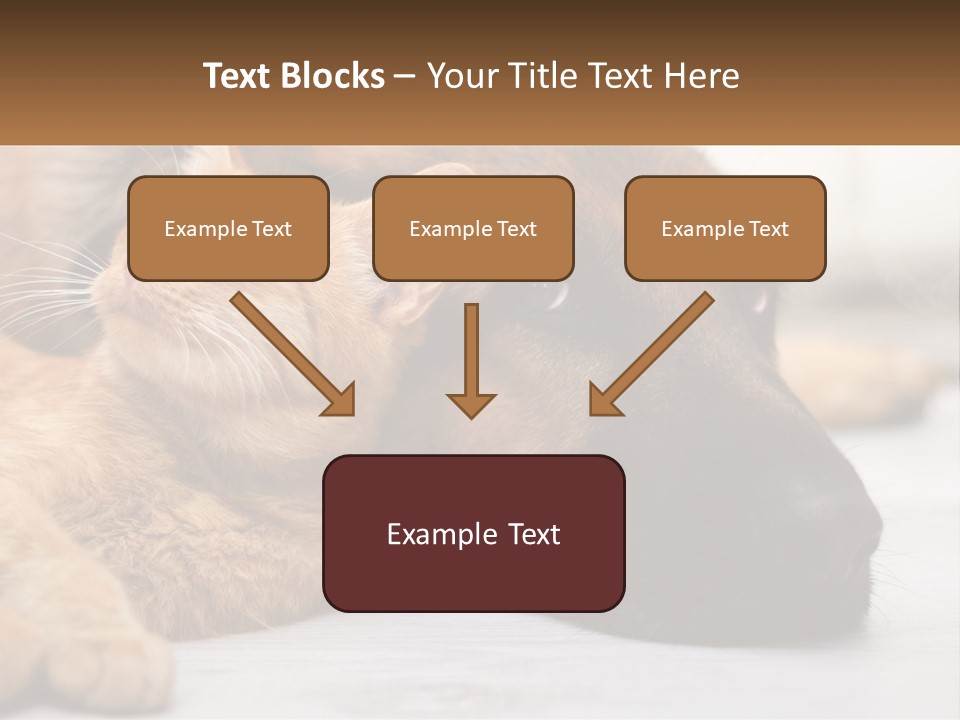 Text Blocks – Your Title Text Here

Example Text

Example Text

Example Text

Example Text